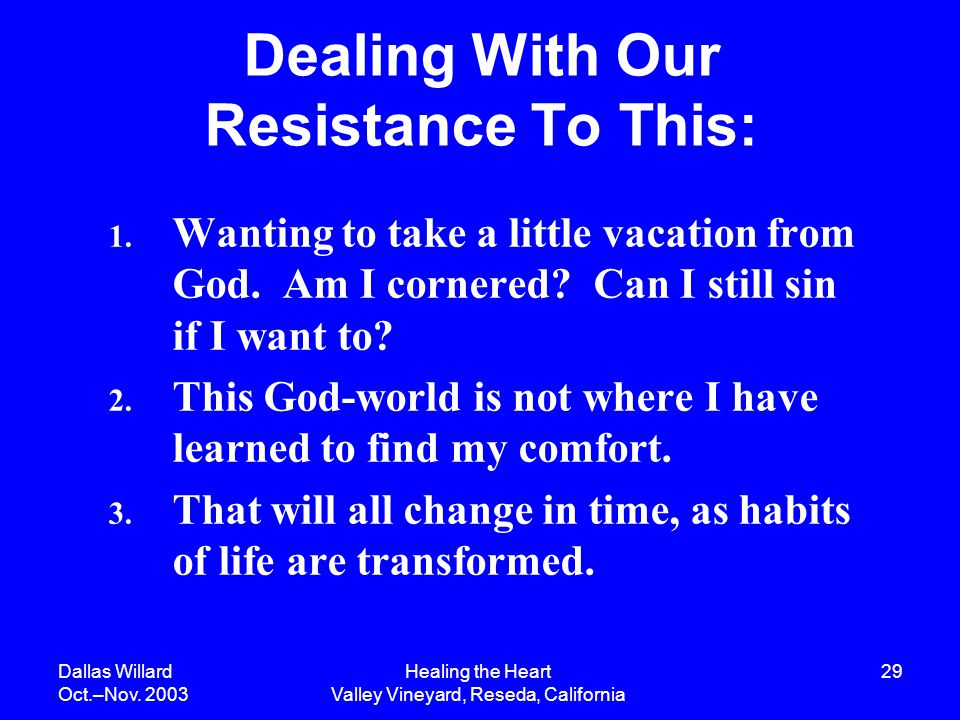 Dealing With Our Resistance To This:

1. Wanting to take a little vacation from God. Am I cornered? Can I still sin if I want to?

2. This God-world is not where I have learned to find my comfort.

3. That will all change in time, as habits of life are transformed.

Dallas Willard
Oct.–Nov. 2003

Healing the Heart
Valley Vineyard, Reseda, California

29